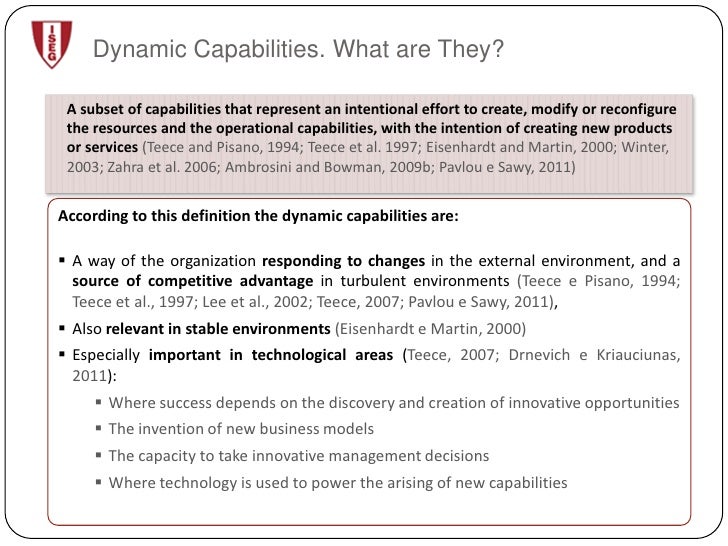 ISEG

Dynamic Capabilities. What are They?

A subset of capabilities that represent an intentional effort to create, modify or reconfigure the resources and the operational capabilities, with the intention of creating new products or services (Teece and Pisano, 1994; Teece et al. 1997; Eisenhardt and Martin, 2000; Winter, 2003; Zahra et al. 2006; Ambrosini and Bowman, 2009b; Pavlou e Sawy, 2011)

According to this definition the dynamic capabilities are:

▪ A way of the organization responding to changes in the external environment, and a source of competitive advantage in turbulent environments (Teece e Pisano, 1994; Teece et al., 1997; Lee et al., 2002; Teece, 2007; Pavlou e Sawy, 2011),

▪ Also relevant in stable environments (Eisenhardt e Martin, 2000)

▪ Especially important in technological areas (Teece, 2007; Drnevich e Kriauciunas, 2011):

▪ Where success depends on the discovery and creation of innovative opportunities

▪ The invention of new business models

▪ The capacity to take innovative management decisions

▪ Where technology is used to power the arising of new capabilities